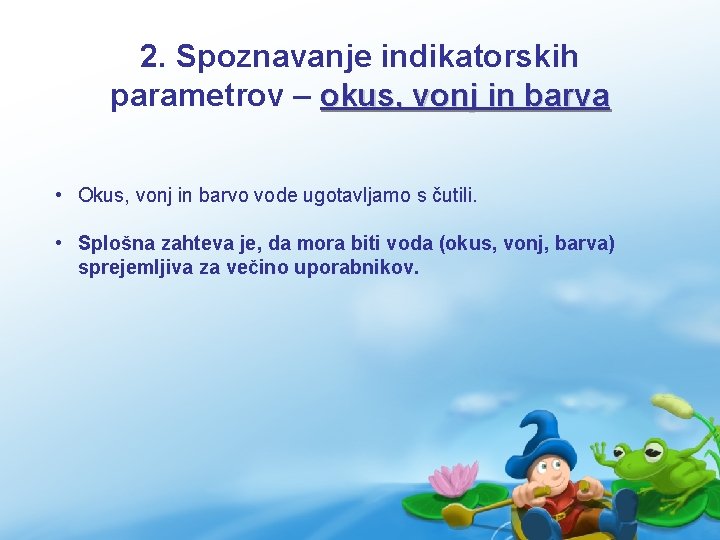 2. Spoznavanje indikatorskih parametrov – okus, vonj in barva

• Okus, vonj in barvo vode ugotavljamo s čutili.

• Splošna zahteva je, da mora biti voda (okus, vonj, barva) sprejemljiva za večino uporabnikov.